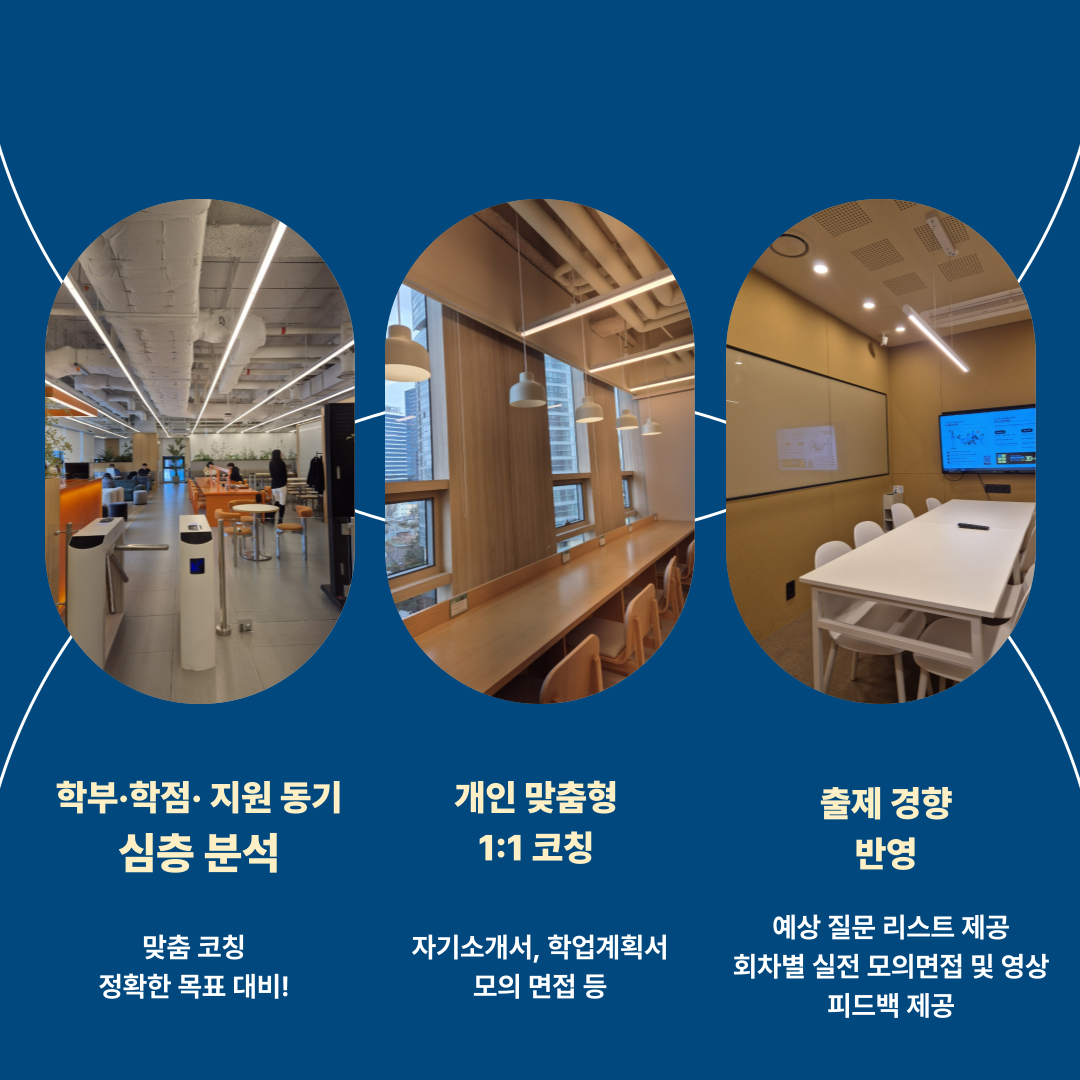 학부·학점· 지원 동기
심층 분석

맞춤 코칭
정확한 목표 대비!

개인 맞춤형
1:1 코칭

자기소개서, 학업계획서
모의 면접 등

출제 경향
반영

예상 질문 리스트 제공
회차별 실전 모의면접 및 영상
피드백 제공